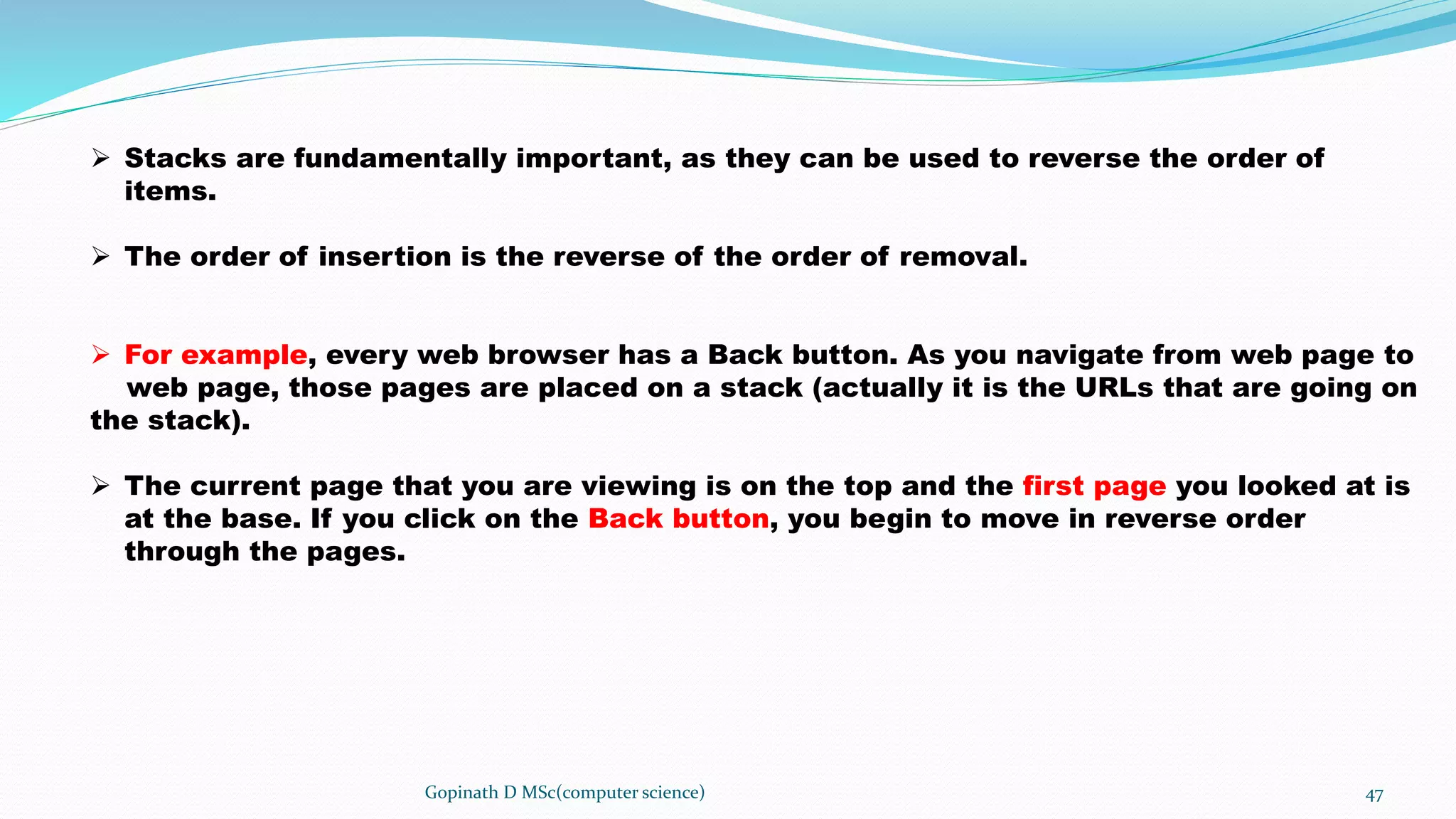 ➢ Stacks are fundamentally important, as they can be used to reverse the order of items.

➢ The order of insertion is the reverse of the order of removal.

➢ For example, every web browser has a Back button. As you navigate from web page to web page, those pages are placed on a stack (actually it is the URLs that are going on the stack).

➢ The current page that you are viewing is on the top and the first page you looked at is at the base. If you click on the Back button, you begin to move in reverse order through the pages.

Gopinath D MSc(computer science)

47